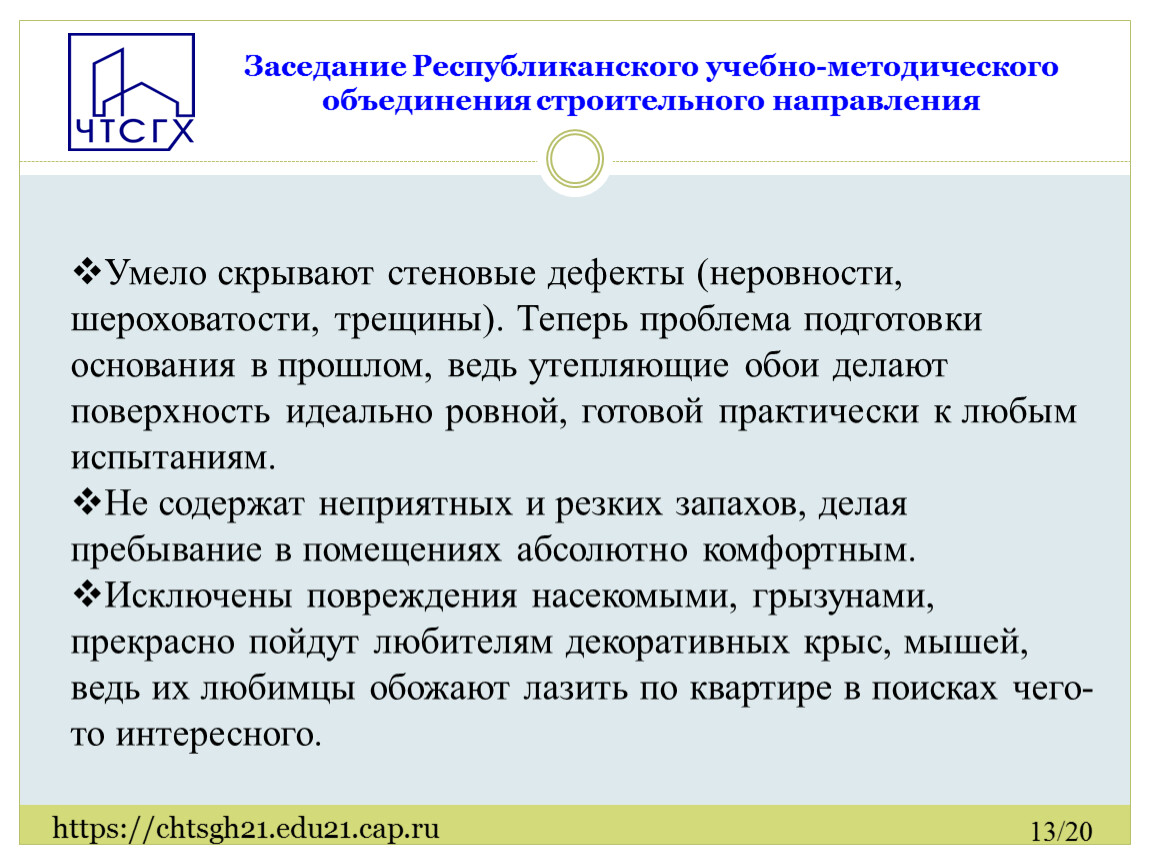 ЧТСГХ

Заседание Республиканского учебно-методического объединения строительного направления

❖Умело скрывают стеновые дефекты (неровности, шероховатости, трещины). Теперь проблема подготовки основания в прошлом, ведь утепляющие обои делают поверхность идеально ровной, готовой практически к любым испытаниям.
❖Не содержат неприятных и резких запахов, делая пребывание в помещениях абсолютно комфортным.
❖Исключены повреждения насекомыми, грызунами, прекрасно пойдут любителям декоративных крыс, мышей, ведь их любимцы обожают лазить по квартире в поисках чего-то интересного.

https://chtsgh21.edu21.cap.ru

13/20